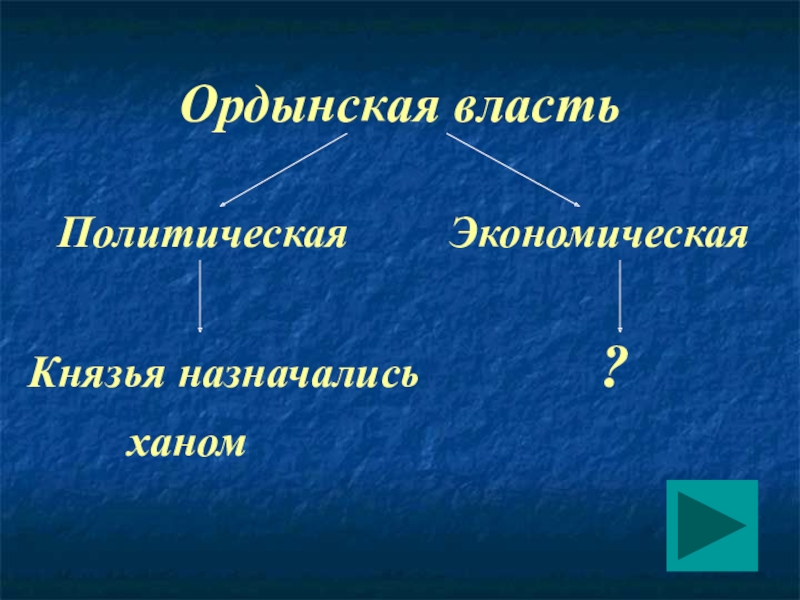 Ордынская власть

Политическая

Экономическая

Князья назначались ханом

?